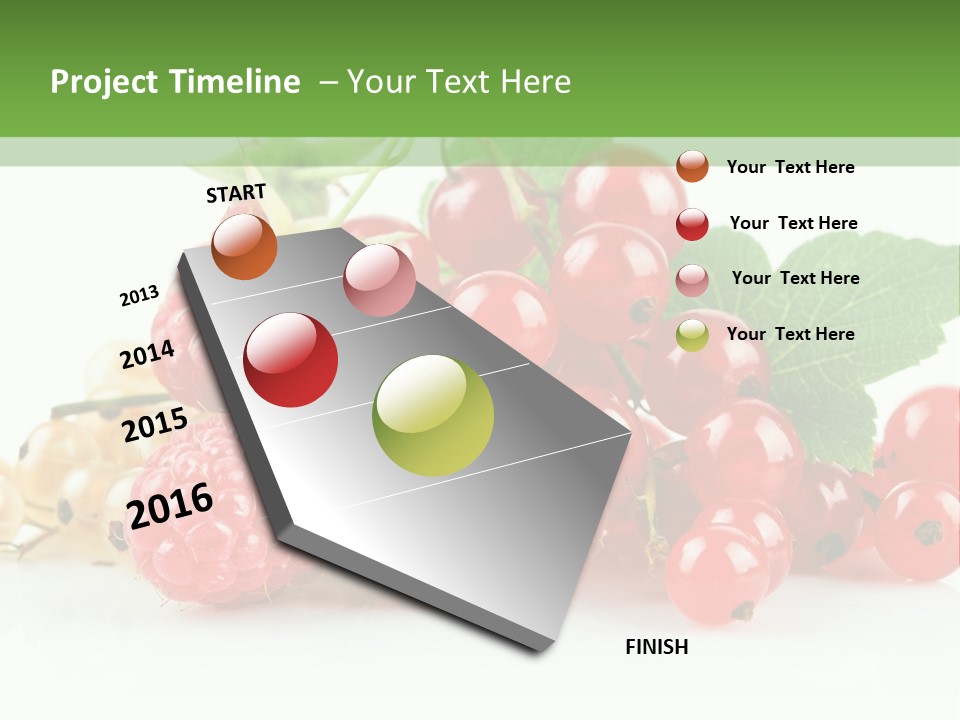 Project Timeline – Your Text Here

START

2013

2014

2015

2016

FINISH

Your Text Here

Your Text Here

Your Text Here

Your Text Here